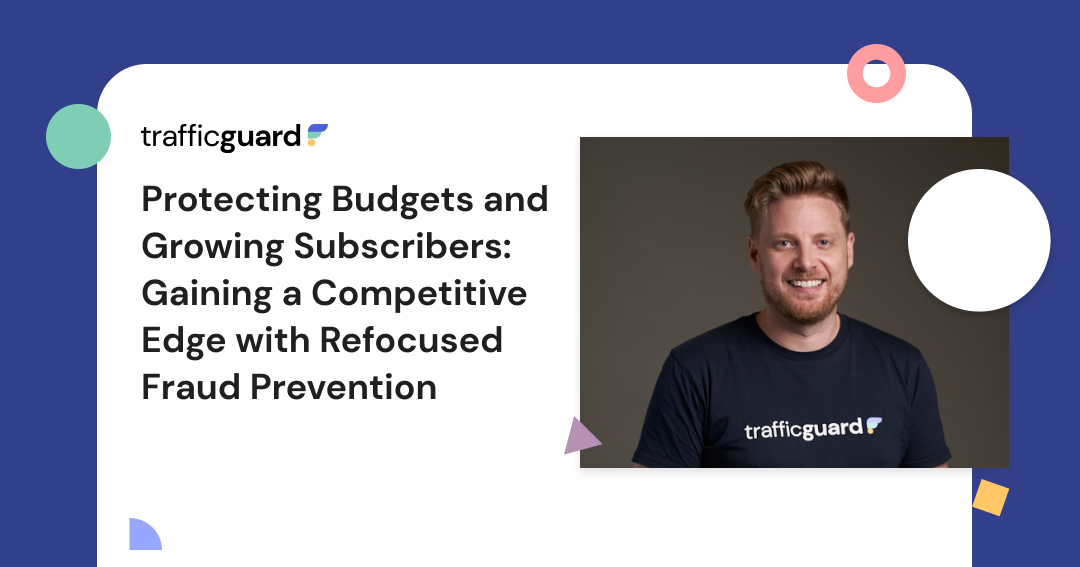 trafficguard

Protecting Budgets and Growing Subscribers: Gaining a Competitive Edge with Refocused Fraud Prevention

trafficguard